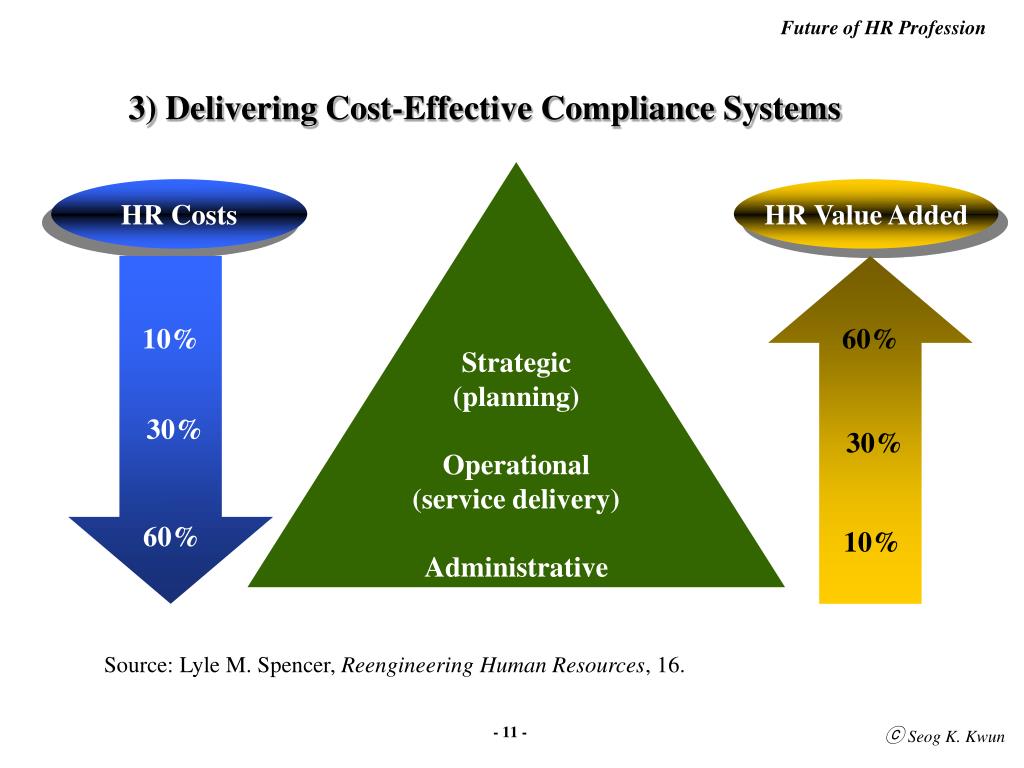 Future of HR Profession

3) Delivering Cost-Effective Compliance Systems

HR Costs

10%

30%

60%

Strategic (planning)

Operational (service delivery)

Administrative

HR Value Added

60%

30%

10%

Source: Lyle M. Spencer, Reengineering Human Resources, 16.

- 11 -

ⓒ Seog K. Kwun